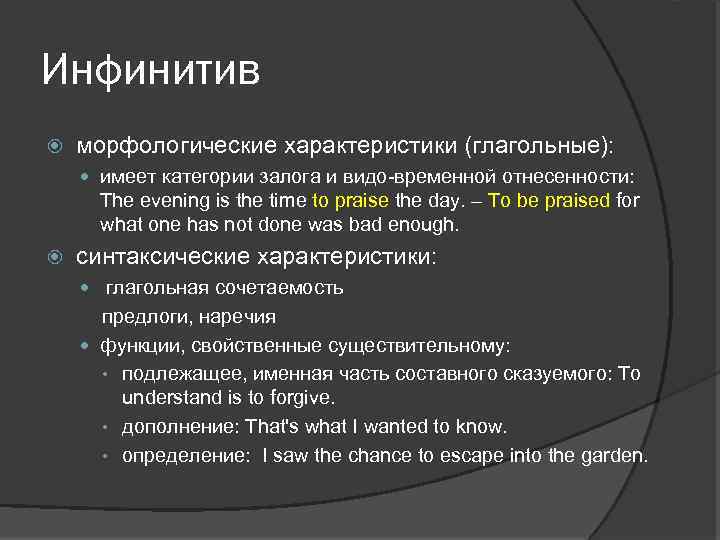 Инфинитив

морфологические характеристики (глагольные):

имеет категории залога и видо-временной отнесенности: The evening is the time to praise the day. – To be praised for what one has not done was bad enough.

синтаксические характеристики:

глагольная сочетаемость

предлоги, наречия

функции, свойственные существительному:

подлежащее, именная часть составного сказуемого: To understand is to forgive.

дополнение: That's what I wanted to know.

определение: I saw the chance to escape into the garden.